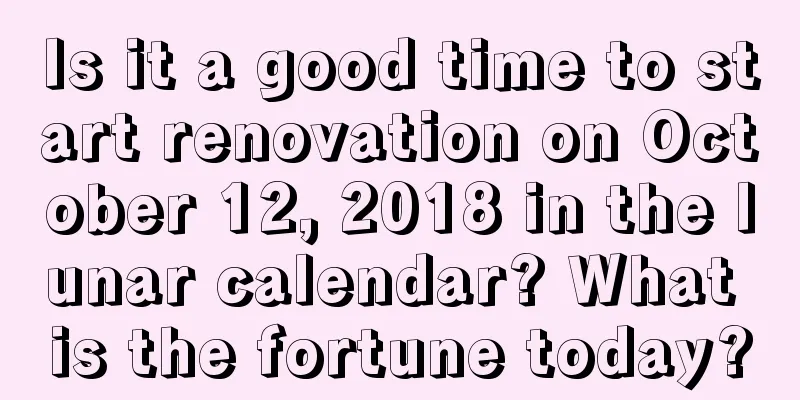 Is it a good time to start renovation on October 12, 2018 in the lunar calendar? What is the fortune today?